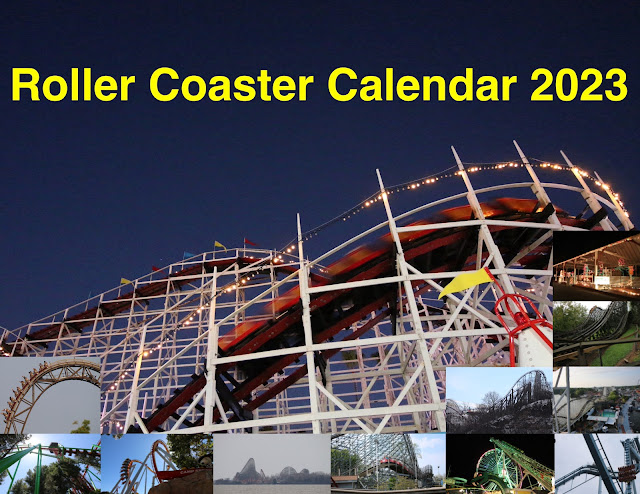 Roller Coaster Calendar 2023